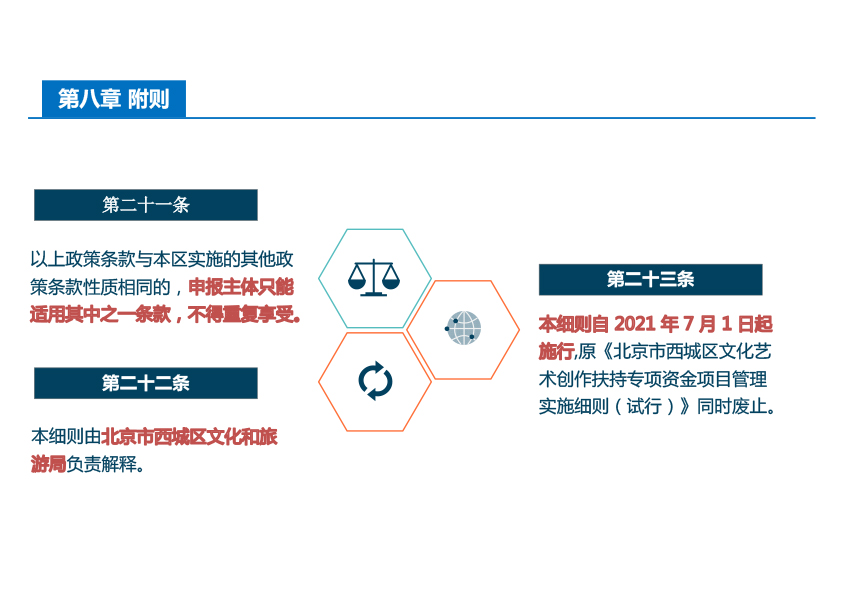 第八章 附则

第二十一条

以上政策条款与本区实施的其他政策条款性质相同的，申报主体只能适用其中之一条款，不得重复享受。

第二十二条

本细则由北京市西城区文化和旅游局负责解释。

第二十三条

本细则自 2021 年 7 月 1 日起施行,原《北京市西城区文化艺术创作扶持专项资金项目管理实施细则（试行）》同时废止。